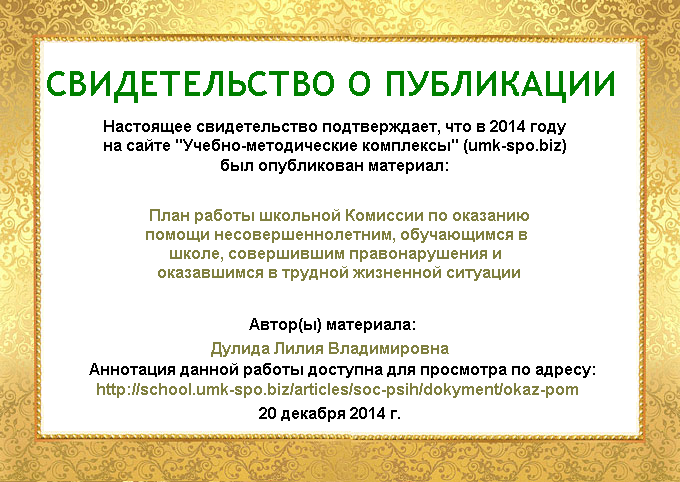 СВИДЕТЕЛЬСТВО О ПУБЛИКАЦИИ

Настоящее свидетельство подтверждает, что в 2014 году на сайте "Учебно-методические комплексы" (umk-spo.biz) был опубликован материал:

План работы школьной Комиссии по оказанию помощи несовершеннолетним, обучающимся в школе, совершившим правонарушения и оказавшимся в трудной жизненной ситуации

Автор(ы) материала:

Дулида Лилия Владимировна

Аннотация данной работы доступна для просмотра по адресу:

http://school.umk-spo.biz/articles/soc-psih/dokyment/okaz-pom

20 декабря 2014 г.